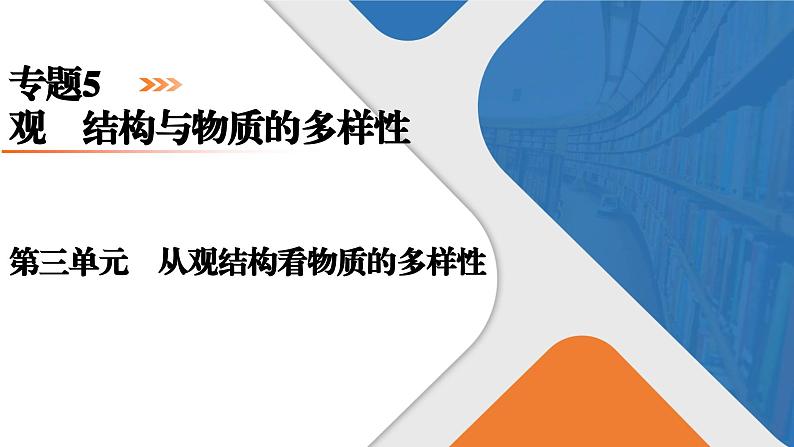 专题5

观　结构与物质的多样性

第三单元　从观结构看物质的多样性